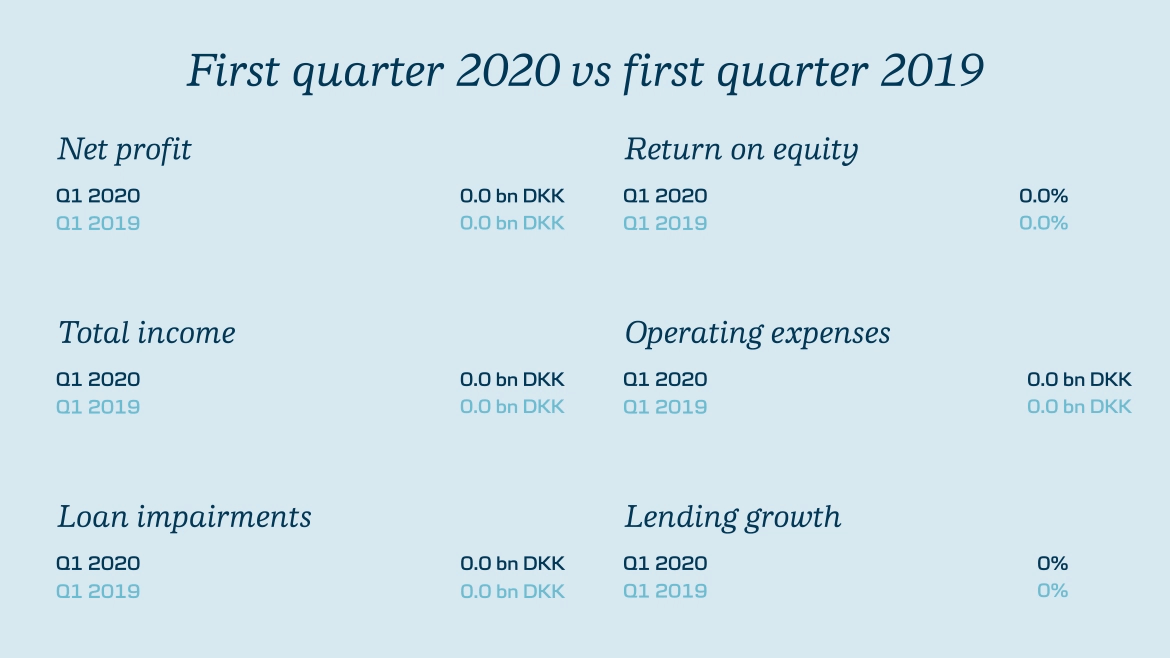 First quarter 2020 vs first quarter 2019

Net profit
Q1 2020 0.0 bn DKK
Q1 2019 0.0 bn DKK

Total income
Q1 2020 0.0 bn DKK
Q1 2019 0.0 bn DKK

Loan impairments
Q1 2020 0.0 bn DKK
Q1 2019 0.0 bn DKK

Return on equity
Q1 2020 0.0%
Q1 2019 0.0%

Operating expenses
Q1 2020 0.0 bn DKK
Q1 2019 0.0 bn DKK

Lending growth
Q1 2020 0%
Q1 2019 0%